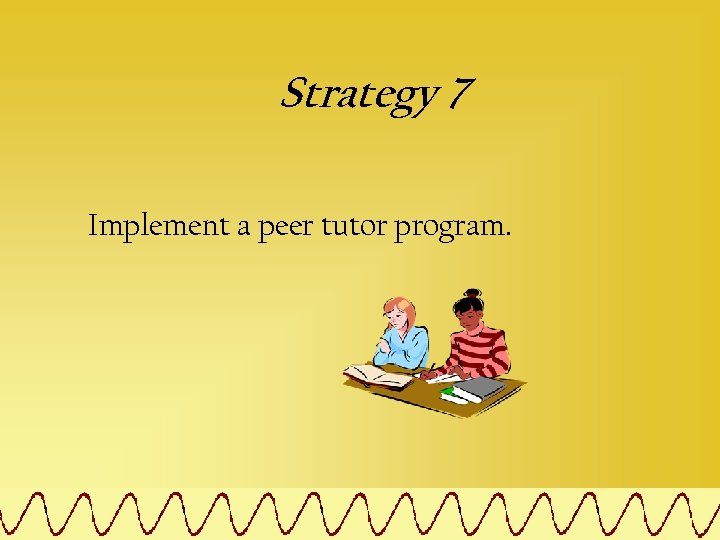 Strategy 7

Implement a peer tutor program.